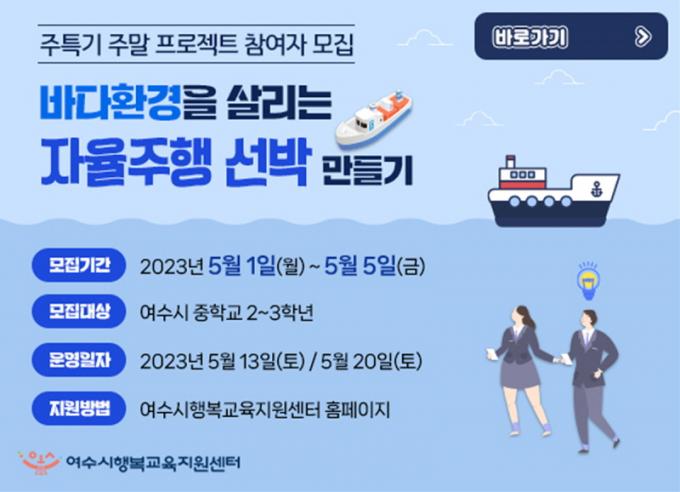 주특기 주말 프로젝트 참여자 모집

바로가기

바다환경을 살리는
자율주행 선박 만들기

모집기간 2023년 5월 1일(월) ~ 5월 5일(금)

모집대상 여수시 중학교 2~3학년

운영일자 2023년 5월 13일(토) / 5월 20일(토)

지원방법 여수시행복교육지원센터 홈페이지

여수시행복교육지원센터